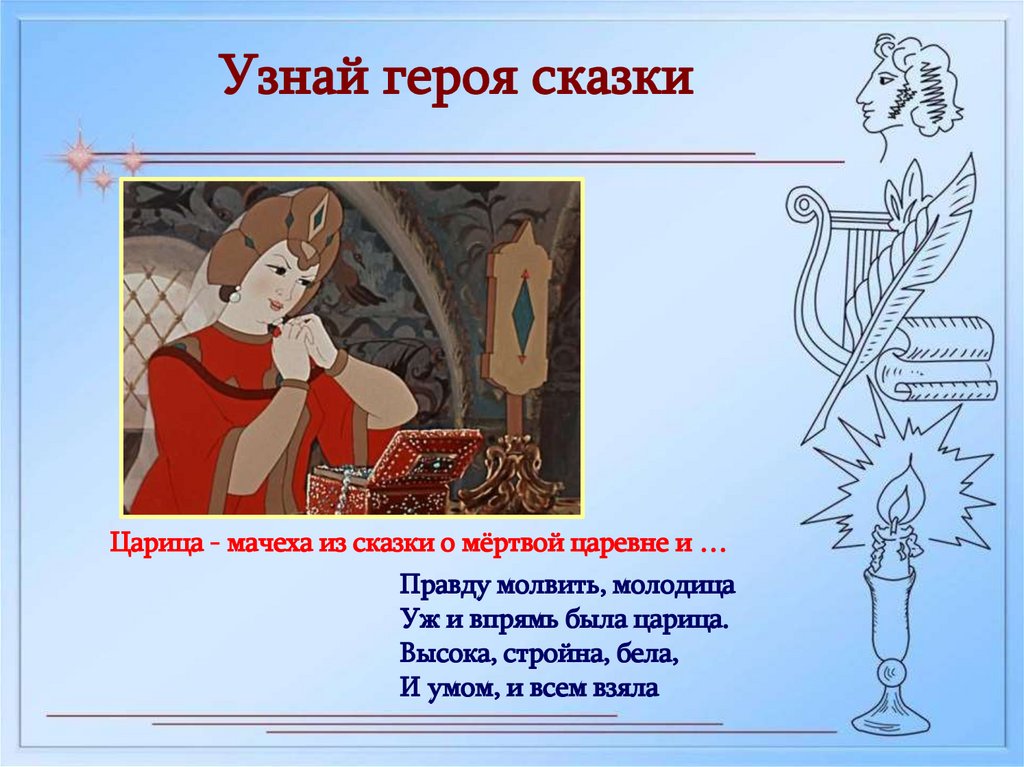 Узнай героя сказки

Царица - мачеха из сказки о мёртвой царевне и …

Правду молвить, молодица
Уж и впрямь была царица.
Высока, стройна, бела,
И умом, и всем взяла